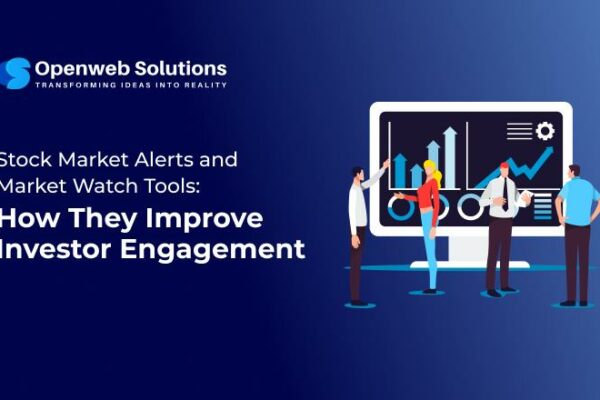 Openweb Solutions
TRANSFORMING IDEAS INTO REALITY

Stock Market Alerts and Market Watch Tools:
How They Improve Investor Engagement